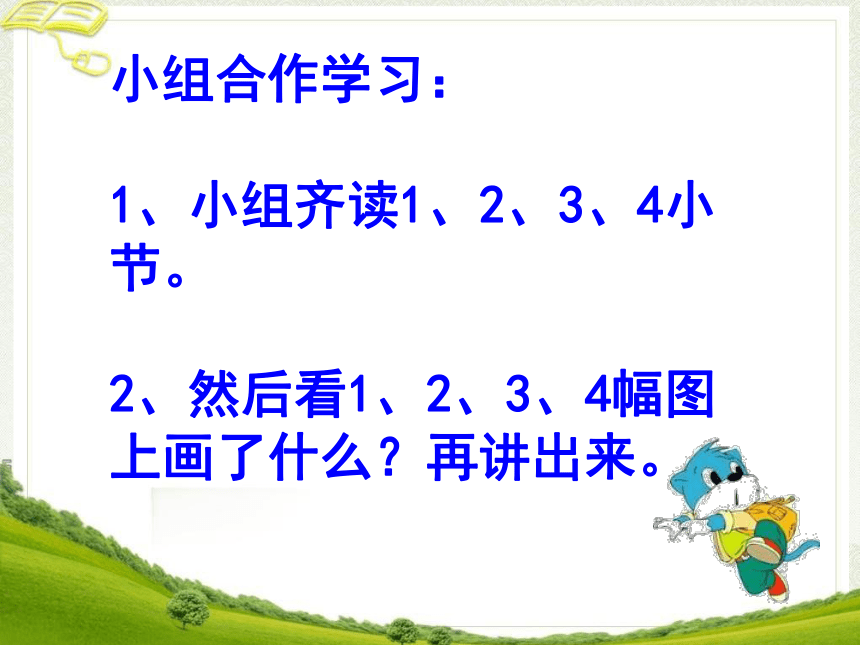 小组合作学习：

1、小组齐读1、2、3、4小节。

2、然后看1、2、3、4幅图上画了什么？再讲出来。